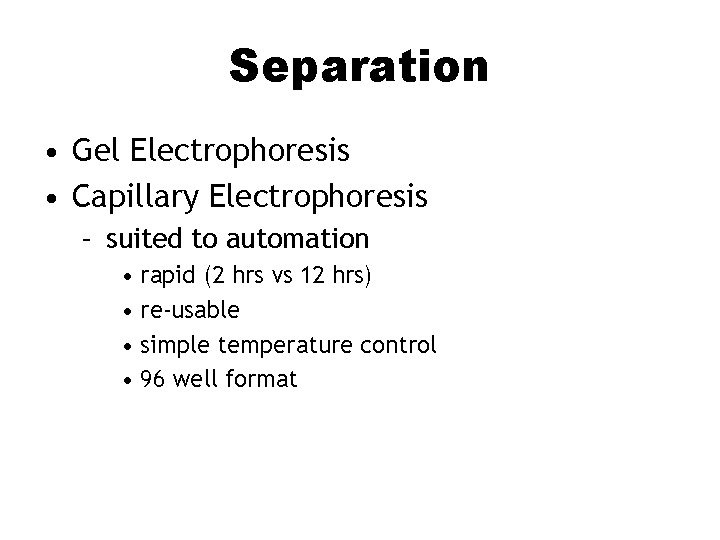 Separation

• Gel Electrophoresis
• Capillary Electrophoresis
  – suited to automation
    • rapid (2 hrs vs 12 hrs)
    • re-usable
    • simple temperature control
    • 96 well format